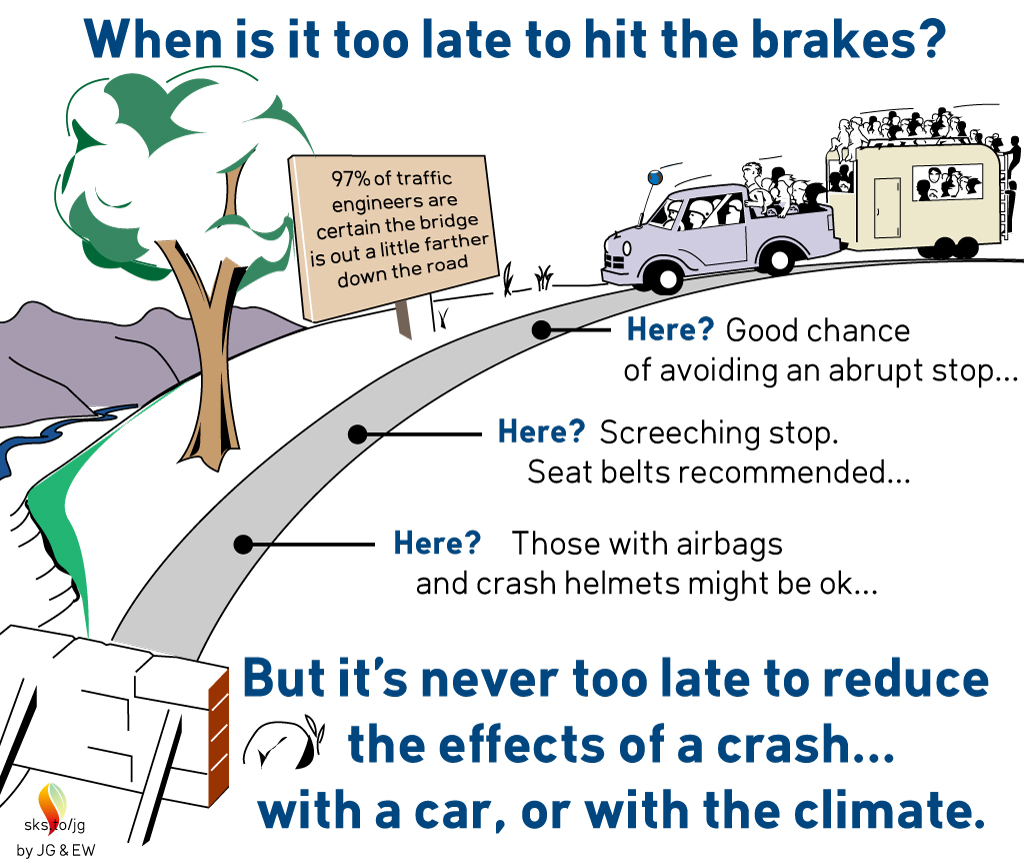 When is it too late to hit the brakes?

97% of traffic engineers are certain the bridge is out a little farther down the road

Here? Good chance of avoiding an abrupt stop...

Here? Screeching stop. Seat belts recommended...

Here? Those with airbags and crash helmets might be ok...

But it's never too late to reduce the effects of a crash... with a car, or with the climate.

sks.to/jg
by JG & EW